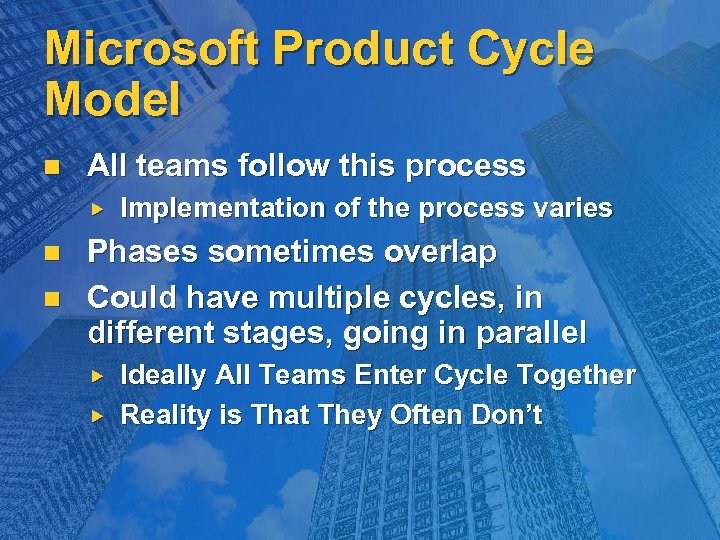 Microsoft Product Cycle Model

All teams follow this process
Implementation of the process varies

Phases sometimes overlap

Could have multiple cycles, in different stages, going in parallel
Ideally All Teams Enter Cycle Together
Reality is That They Often Don't